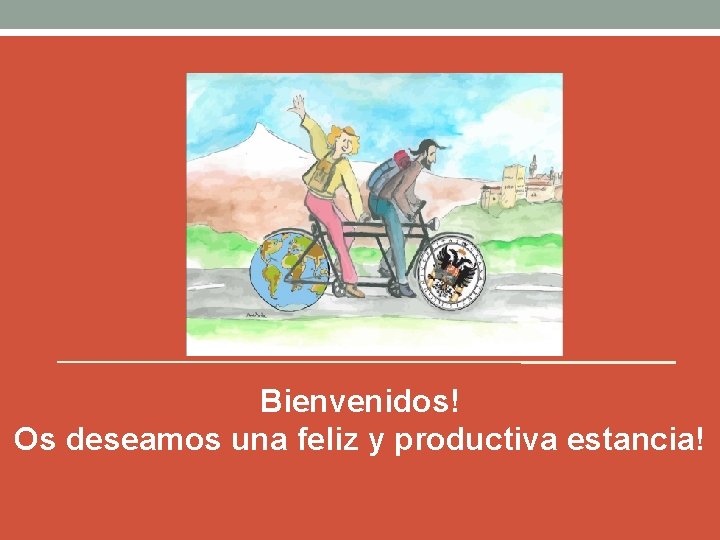 Bienvenidos!
Os deseamos una feliz y productiva estancia!